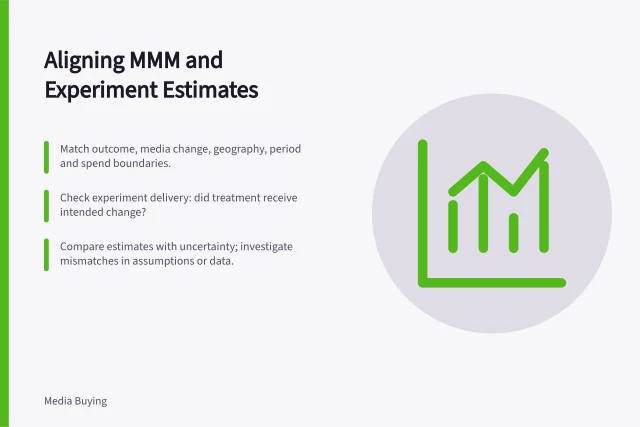 Aligning MMM and Experiment Estimates

Match outcome, media change, geography, period and spend boundaries.

Check experiment delivery: did treatment receive intended change?

Compare estimates with uncertainty; investigate mismatches in assumptions or data.

Media Buying